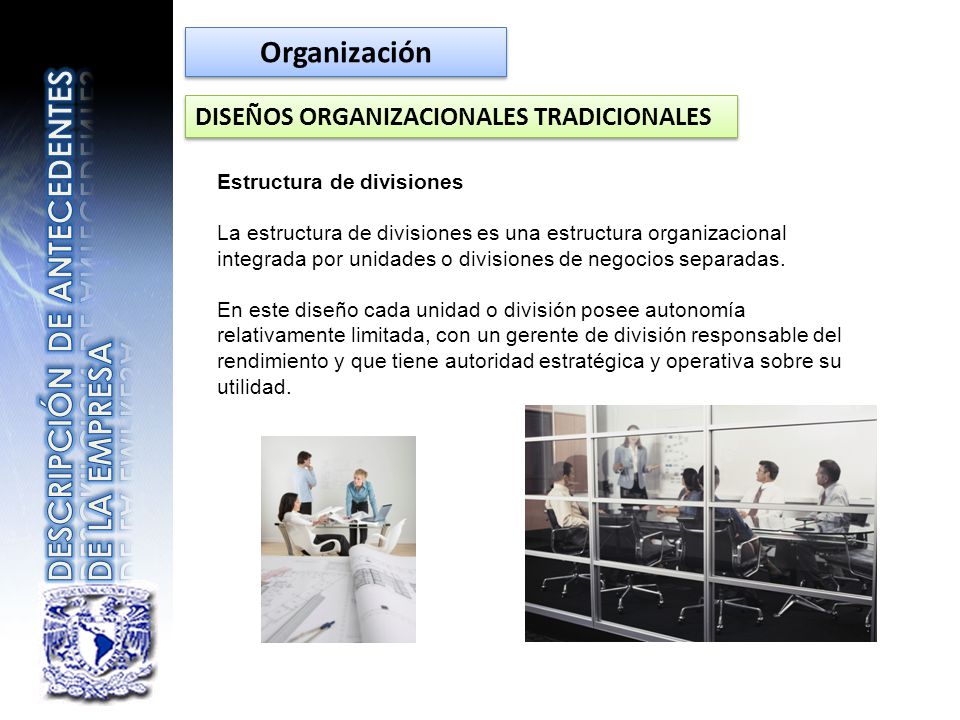 DESCRIPCIÓN DE ANTECEDENTES DE LA EMPRESA

Organización

DISEÑOS ORGANIZACIONALES TRADICIONALES

Estructura de divisiones

La estructura de divisiones es una estructura organizacional integrada por unidades o divisiones de negocios separadas.

En este diseño cada unidad o división posee autonomía relativamente limitada, con un gerente de división responsable del rendimiento y que tiene autoridad estratégica y operativa sobre su utilidad.